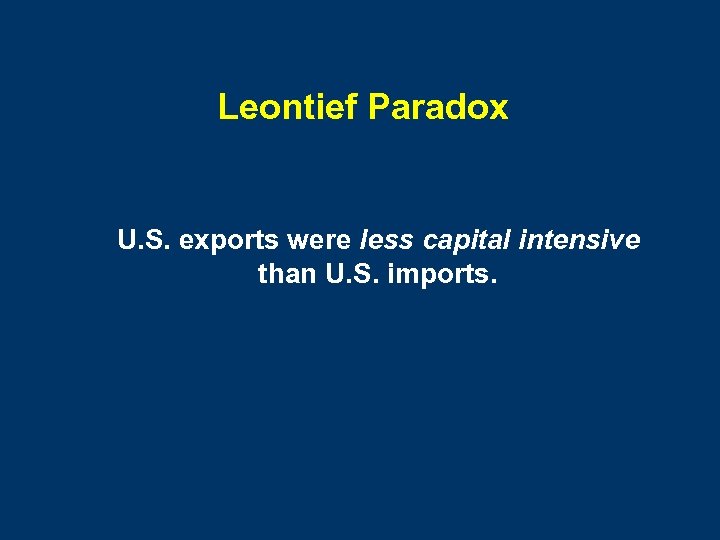 Leontief Paradox

U.S. exports were less capital intensive than U.S. imports.